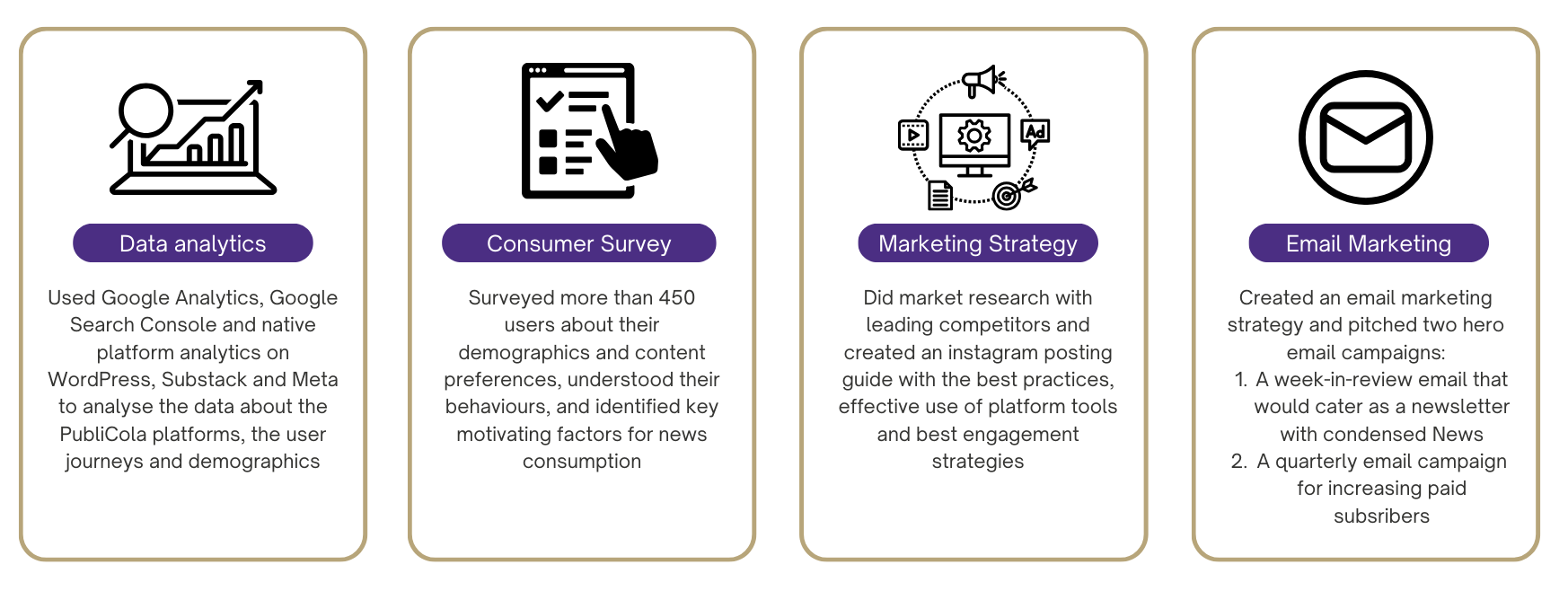 Data analytics

Used Google Analytics, Google Search Console and native platform analytics on WordPress, Substack and Meta to analyse the data about the PubliCola platforms, the user journeys and demographics

Consumer Survey

Surveyed more than 450 users about their demographics and content preferences, understood their behaviours, and identified key motivating factors for news consumption

Ad

Marketing Strategy

Did market research with leading competitors and created an instagram posting guide with the best practices, effective use of platform tools and best engagement strategies

Email Marketing

Created an email marketing strategy and pitched two hero email campaigns:
1. A week-in-review email that would cater as a newsletter with condensed News
2. A quarterly email campaign for increasing paid subsribers